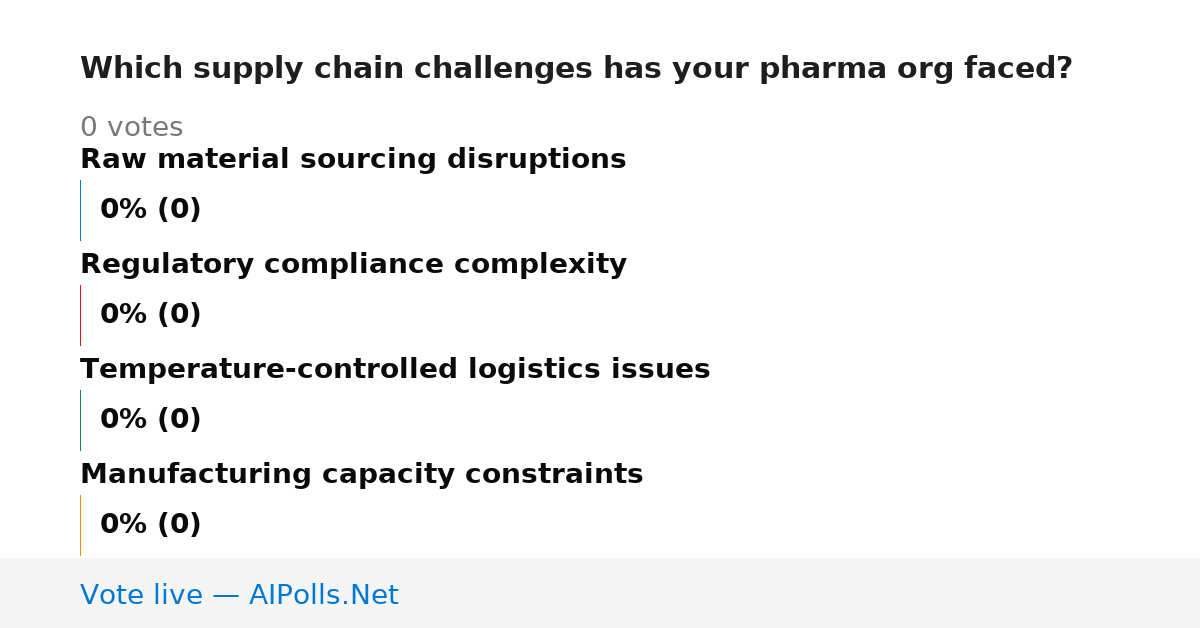 Which supply chain challenges has your pharma org faced?

0 votes

Raw material sourcing disruptions

0% (0)

Regulatory compliance complexity

0% (0)

Temperature-controlled logistics issues

0% (0)

Manufacturing capacity constraints

0% (0)

Vote live — AIPolls.Net